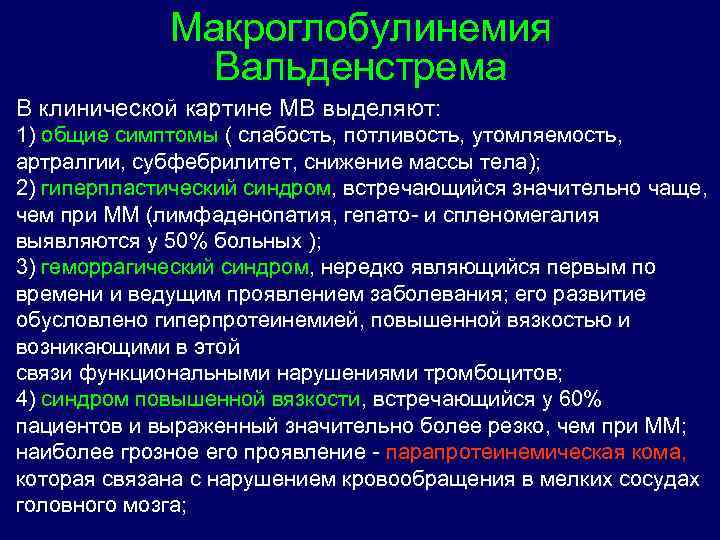 Макроглобулинемия Вальденстрема

В клинической картине МВ выделяют:
1) общие симптомы ( слабость, потливость, утомляемость, артралгии, субфебрилитет, снижение массы тела);
2) гиперпластический синдром, встречающийся значительно чаще, чем при ММ (лимфаденопатия, гепато- и спленомегалия выявляются у 50% больных );
3) геморрагический синдром, нередко являющийся первым по времени и ведущим проявлением заболевания; его развитие обусловлено гиперпротеинемией, повышенной вязкостью и возникающими в этой
связи функциональными нарушениями тромбоцитов;
4) синдром повышенной вязкости, встречающийся у 60% пациентов и выраженный значительно более резко, чем при ММ; наиболее грозное его проявление - парапротеинемическая кома, которая связана с нарушением кровообращения в мелких сосудах головного мозга;